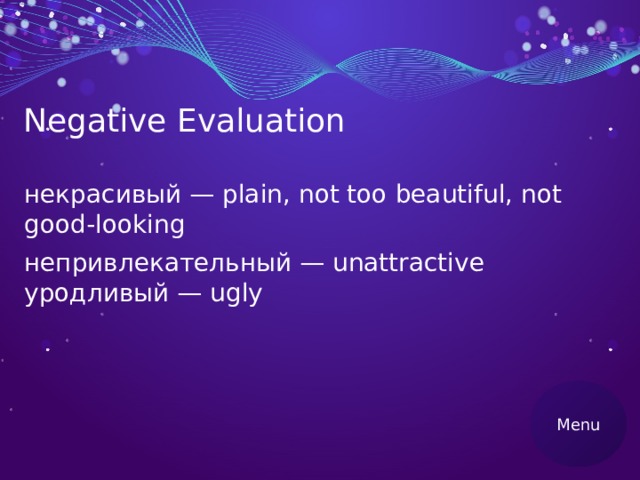 Negative Evaluation

некрасивый — plain, not too beautiful, not good-looking

непривлекательный — unattractive
уродливый — ugly

Menu